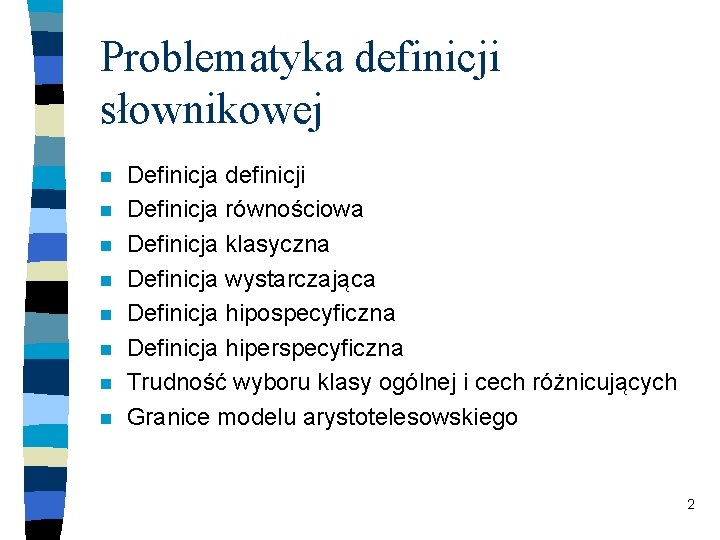 Problematyka definicji słownikowej

- Definicja definicji
- Definicja równościowa
- Definicja klasyczna
- Definicja wystarczająca
- Definicja hipospecyficzna
- Definicja hiperspecyficzna
- Trudność wyboru klasy ogólnej i cech różnicujących
- Granice modelu arystotelesowskiego

2